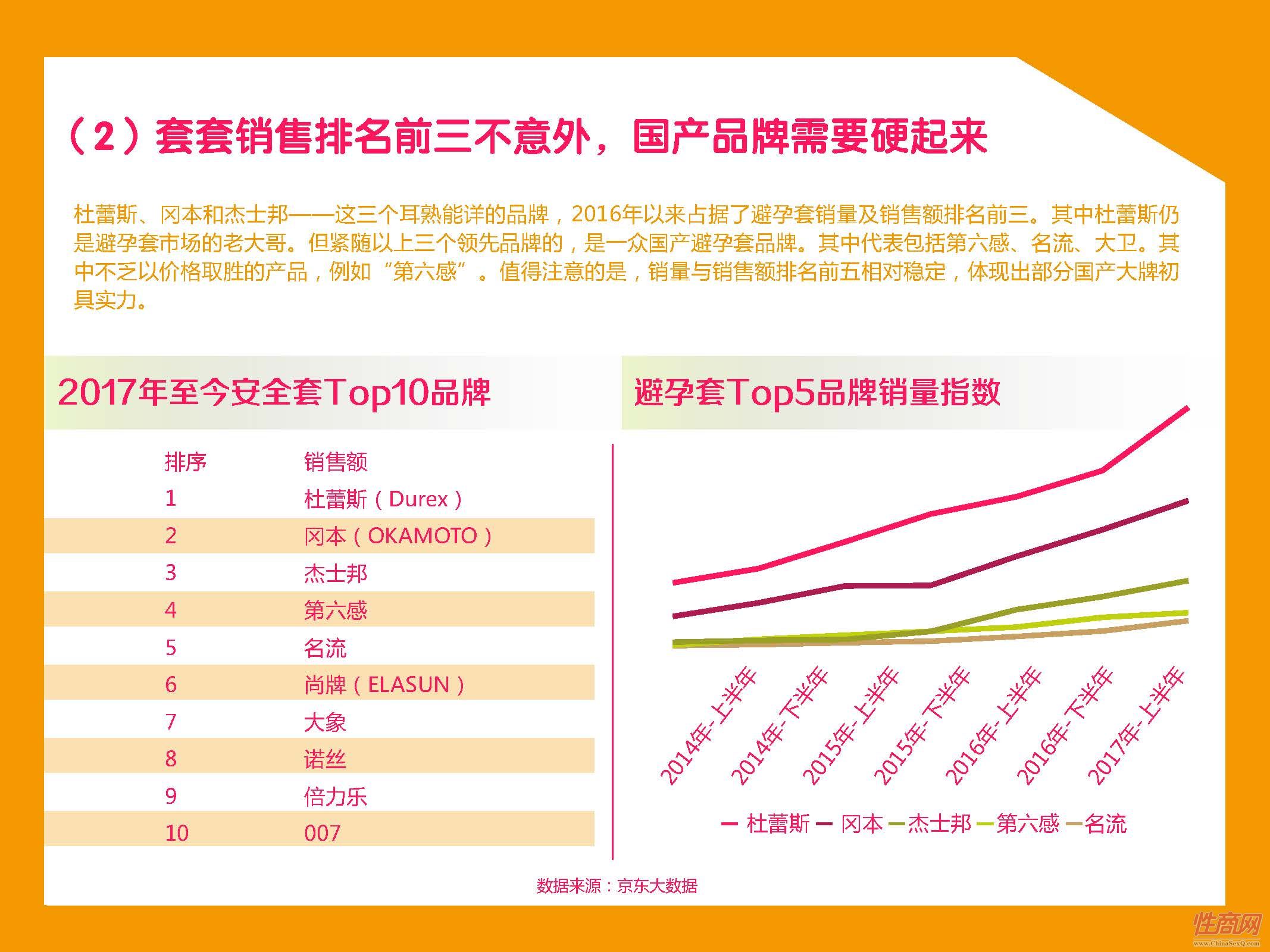 （2）套套销售排名前三不意外，国产品牌需要硬起来

杜蕾斯、冈本和杰士邦——这三个耳熟能详的品牌，2016年以来占据了避孕套销量及销售额排名前三。其中杜蕾斯仍是避孕套市场的老大哥。但紧随以上三个领先品牌的，是一众国产避孕套品牌。其中代表包括第六感、名流、大卫。其中不乏以价格取胜的产品，例如“第六感”。值得注意的是，销量与销售额排名前五相对稳定，体现出部分国产大牌初具实力。

2017年至今安全套Top10品牌

| 排序 | 销售额 |
|---|---|
| 1 | 杜蕾斯（Durex） |
| 2 | 冈本（OKAMOTO） |
| 3 | 杰士邦 |
| 4 | 第六感 |
| 5 | 名流 |
| 6 | 尚牌（ELASUN） |
| 7 | 大象 |
| 8 | 诺丝 |
| 9 | 倍力乐 |
| 10 | 007 |

避孕套Top5品牌销量指数

2014年-上半年
2014年-下半年
2015年-上半年
2015年-下半年
2016年-上半年
2016年-下半年
2017年-上半年

杜蕾斯 冈本 杰士邦 第六感 名流

数据来源：京东大数据

性商网
www.ChinaSexQ.com